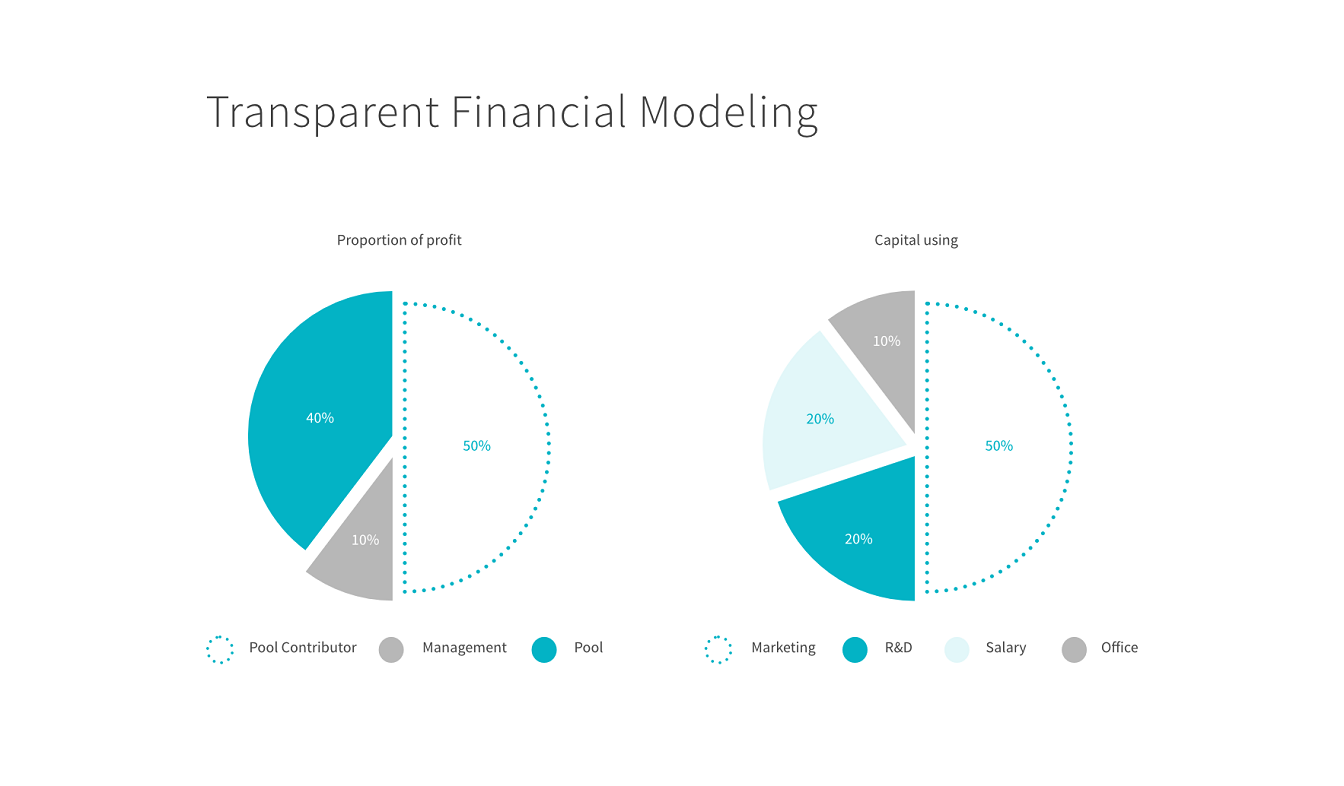 Transparent Financial Modeling

Proportion of profit

40%

50%

10%

Pool Contributor Management Pool

Capital using

10%

20%

50%

20%

Marketing R&D Salary Office